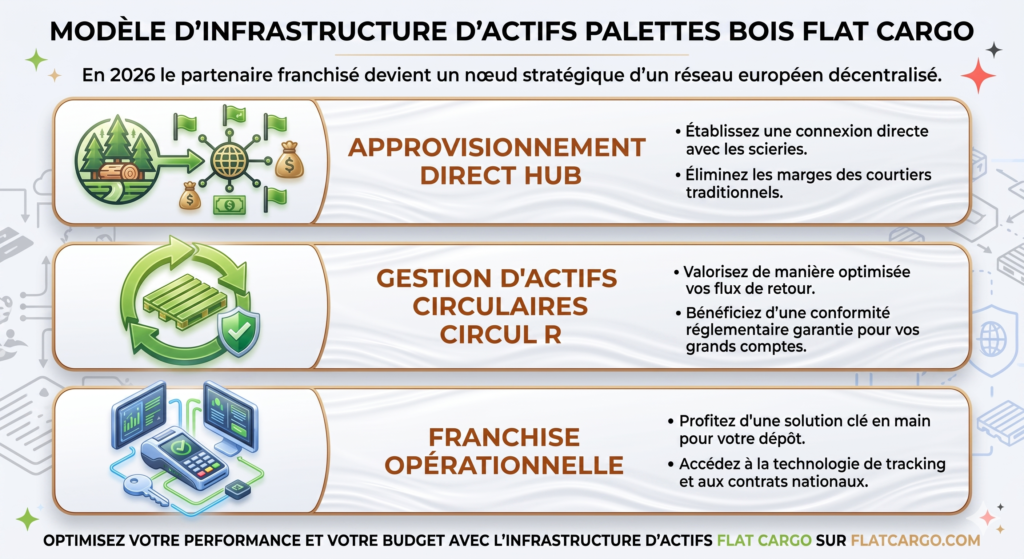 MODÈLE D'INFRASTRUCTURE D'ACTIFS PALETTES BOIS FLAT CARGO

En 2026 le partenaire franchisé devient un nœud stratégique d'un réseau européen décentralisé.

APPROVISIONNEMENT DIRECT HUB

• Établissez une connexion directe avec les scieries.
• Éliminez les marges des courtiers traditionnels.

GESTION D'ACTIFS CIRCULAIRES CIRCUL R

• Valorisez de manière optimisée vos flux de retour.
• Bénéficiez d'une conformité réglementaire garantie pour vos grands comptes.

FRANCHISE OPÉRATIONNELLE

• Profitez d'une solution clé en main pour votre dépôt.
• Accédez à la technologie de tracking et aux contrats nationaux.

OPTIMISEZ VOTRE PERFORMANCE ET VOTRE BUDGET AVEC L'INFRASTRUCTURE D'ACTIFS FLAT CARGO SUR FLATCARGO.COM